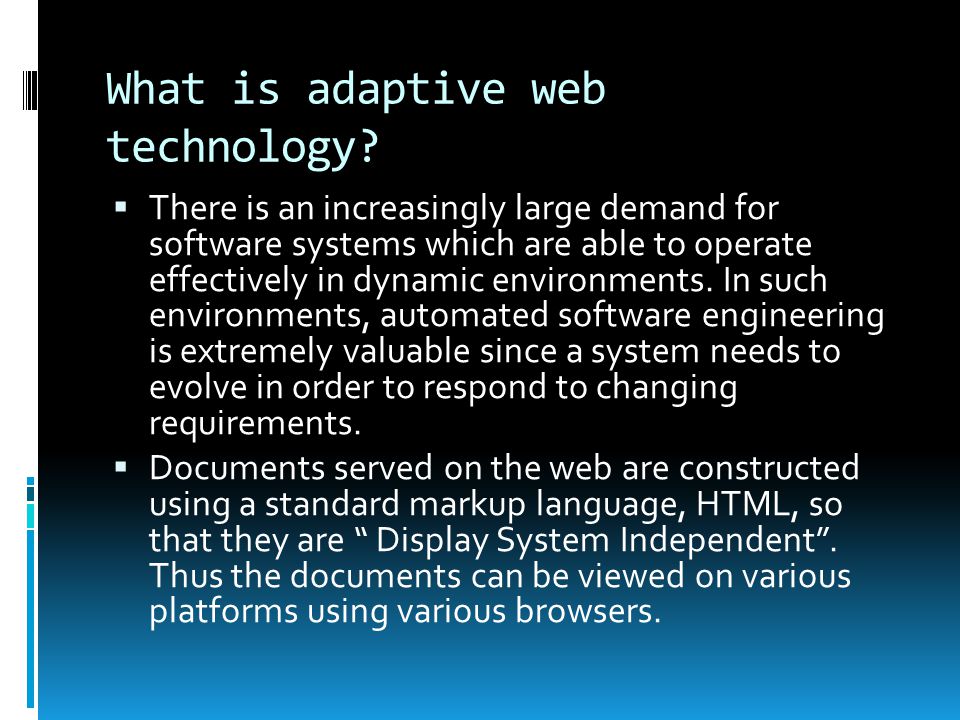 What is adaptive web technology?

▪ There is an increasingly large demand for software systems which are able to operate effectively in dynamic environments. In such environments, automated software engineering is extremely valuable since a system needs to evolve in order to respond to changing requirements.

▪ Documents served on the web are constructed using a standard markup language, HTML, so that they are “ Display System Independent”. Thus the documents can be viewed on various platforms using various browsers.